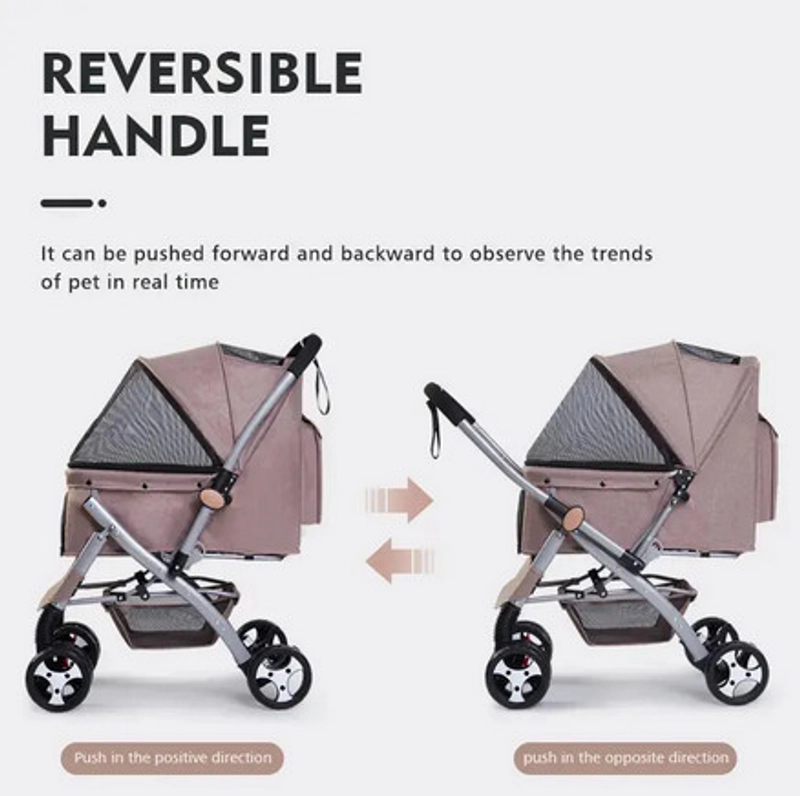 REVERSIBLE HANDLE

It can be pushed forward and backward to observe the trends of pet in real time

Push in the positive direction

push in the opposite direction